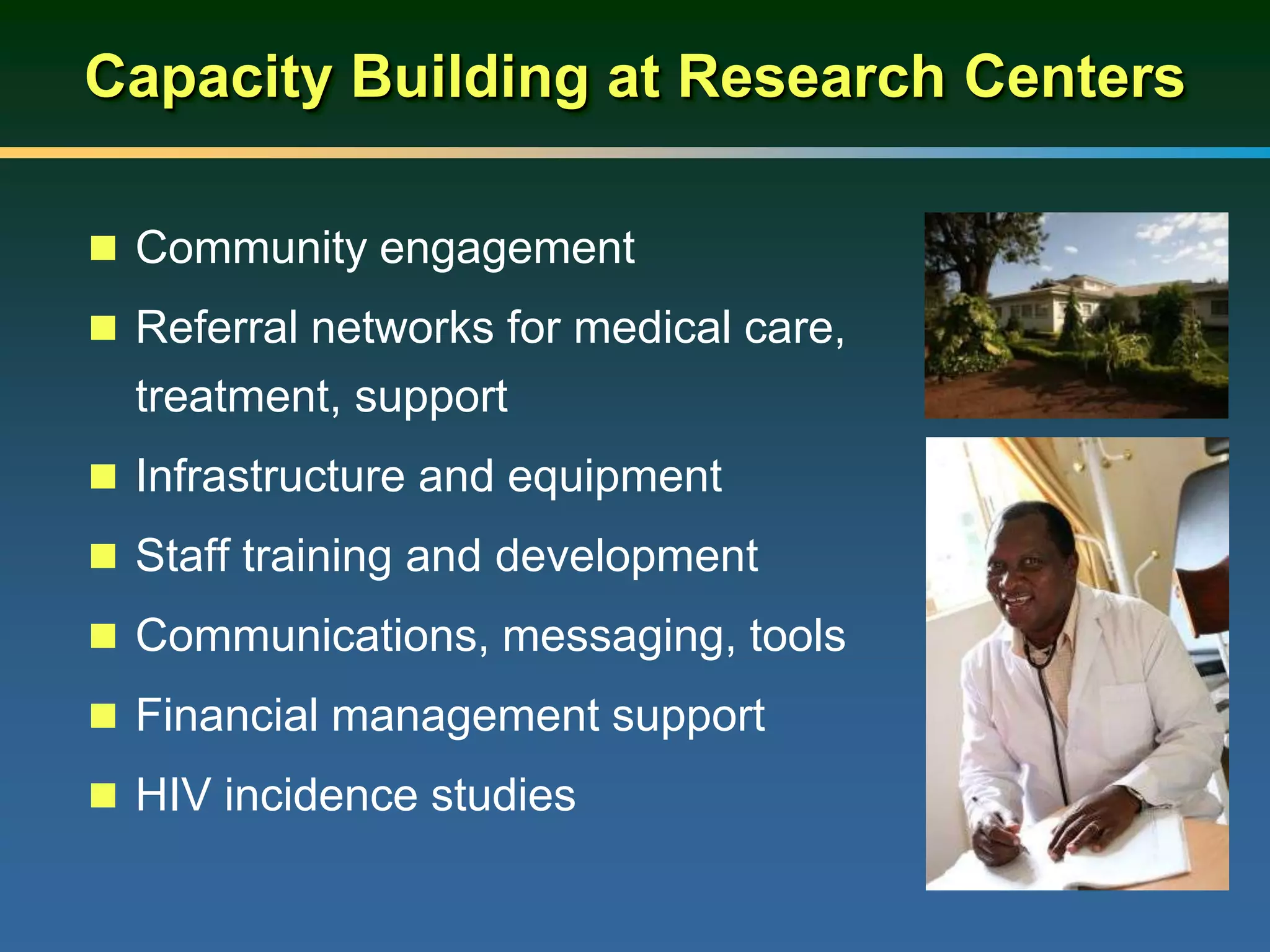 Capacity Building at Research Centers

- Community engagement
- Referral networks for medical care, treatment, support
- Infrastructure and equipment
- Staff training and development
- Communications, messaging, tools
- Financial management support
- HIV incidence studies